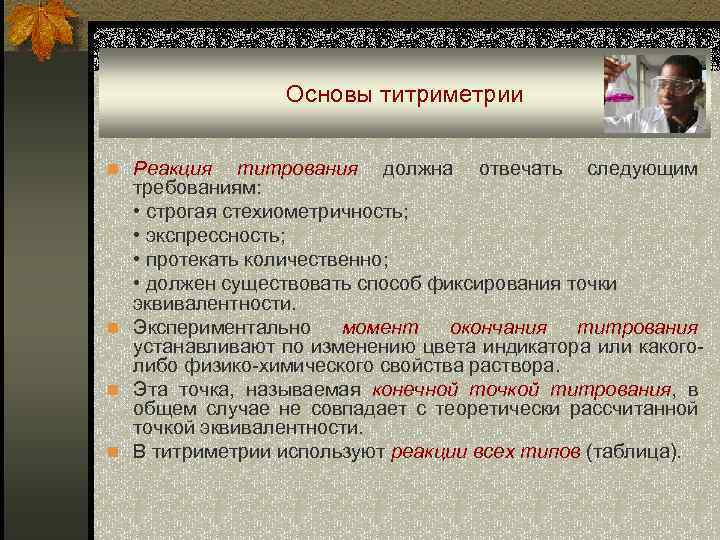 Основы титриметрии

Реакция титрования должна отвечать следующим требованиям:
• строгая стехиометричность;
• экспрессность;
• протекать количественно;
• должен существовать способ фиксирования точки эквивалентности.

Экспериментально момент окончания титрования устанавливают по изменению цвета индикатора или какого-либо физико-химического свойства раствора.

Эта точка, называемая конечной точкой титрования, в общем случае не совпадает с теоретически рассчитанной точкой эквивалентности.

В титриметрии используют реакции всех типов (таблица).